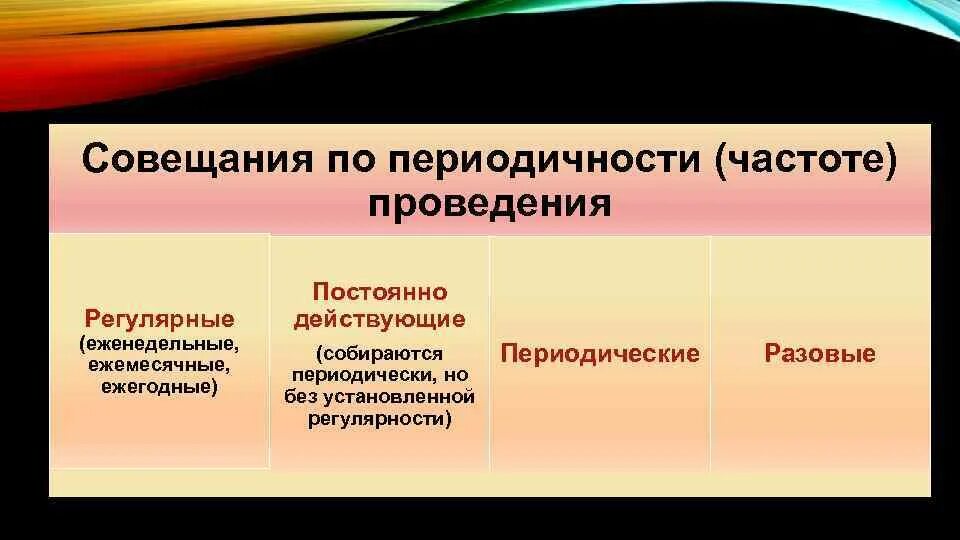 Совещания по периодичности (частоте) проведения

Регулярные
(еженедельные, ежемесячные, ежегодные)

Постоянно действующие
(собираются периодически, но без установленной регулярности)

Периодические

Разовые